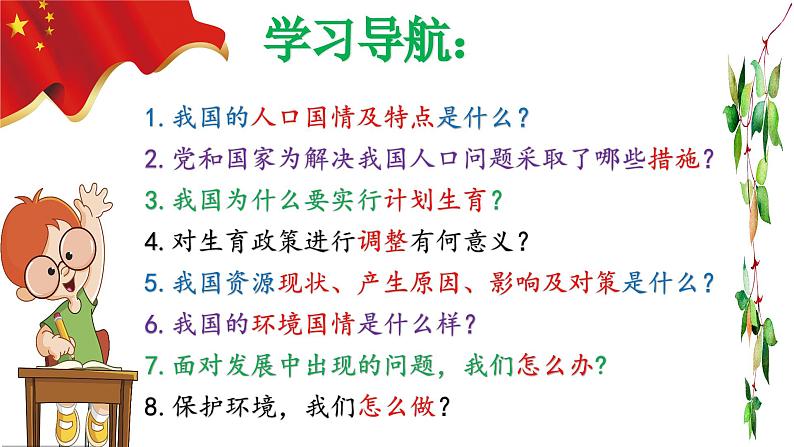 学习导航：

1. 我国的人口国情及特点是什么？
2. 党和国家为解决我国人口问题采取了哪些措施？
3. 我国为什么要实行计划生育？
4. 对生育政策进行调整有何意义？
5. 我国资源现状、产生原因、影响及对策是什么？
6. 我国的环境国情是什么样？
7. 面对发展中出现的问题，我们怎么办？
8. 保护环境，我们怎么做？